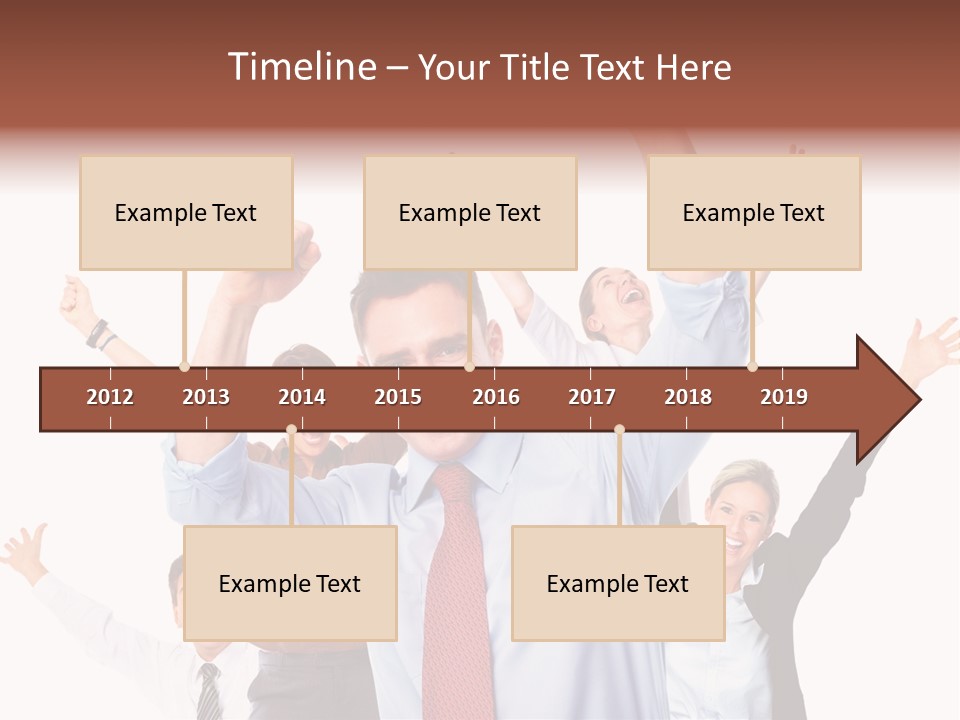 Timeline – Your Title Text Here

Example Text

Example Text

Example Text

2012 2013 2014 2015 2016 2017 2018 2019

Example Text

Example Text